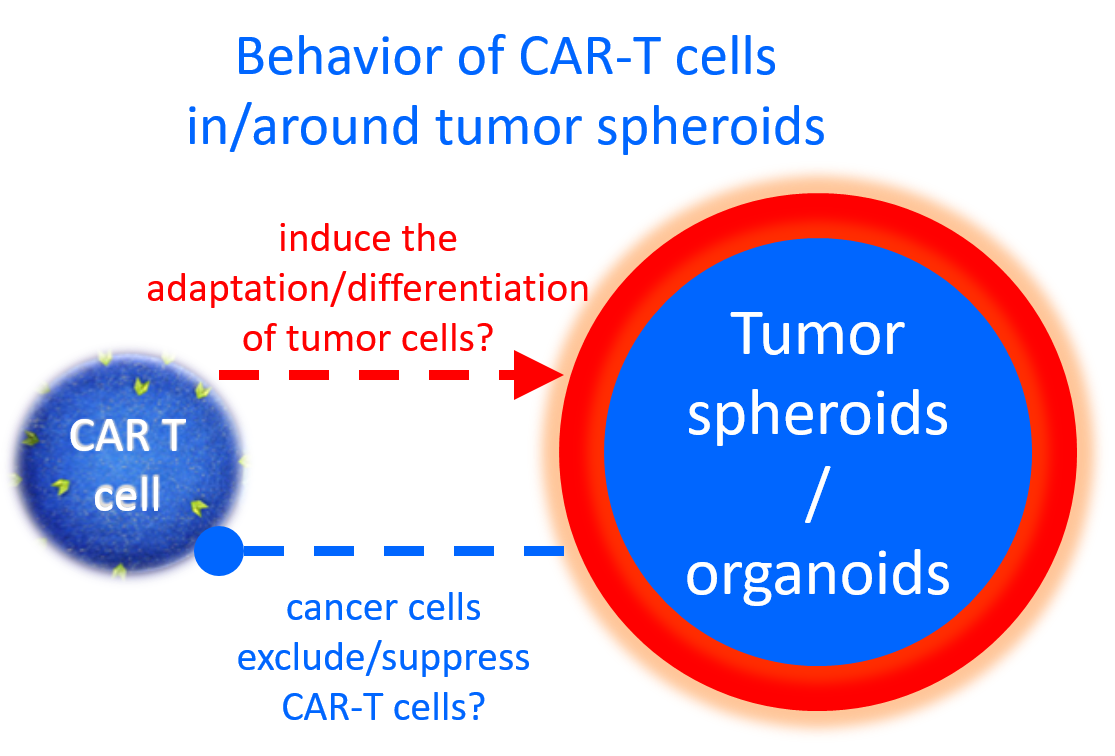 Behavior of CAR-T cells in/around tumor spheroids

induce the adaptation/differentiation of tumor cells?

CAR T cell

Tumor spheroids / organoids

cancer cells exclude/suppress CAR-T cells?